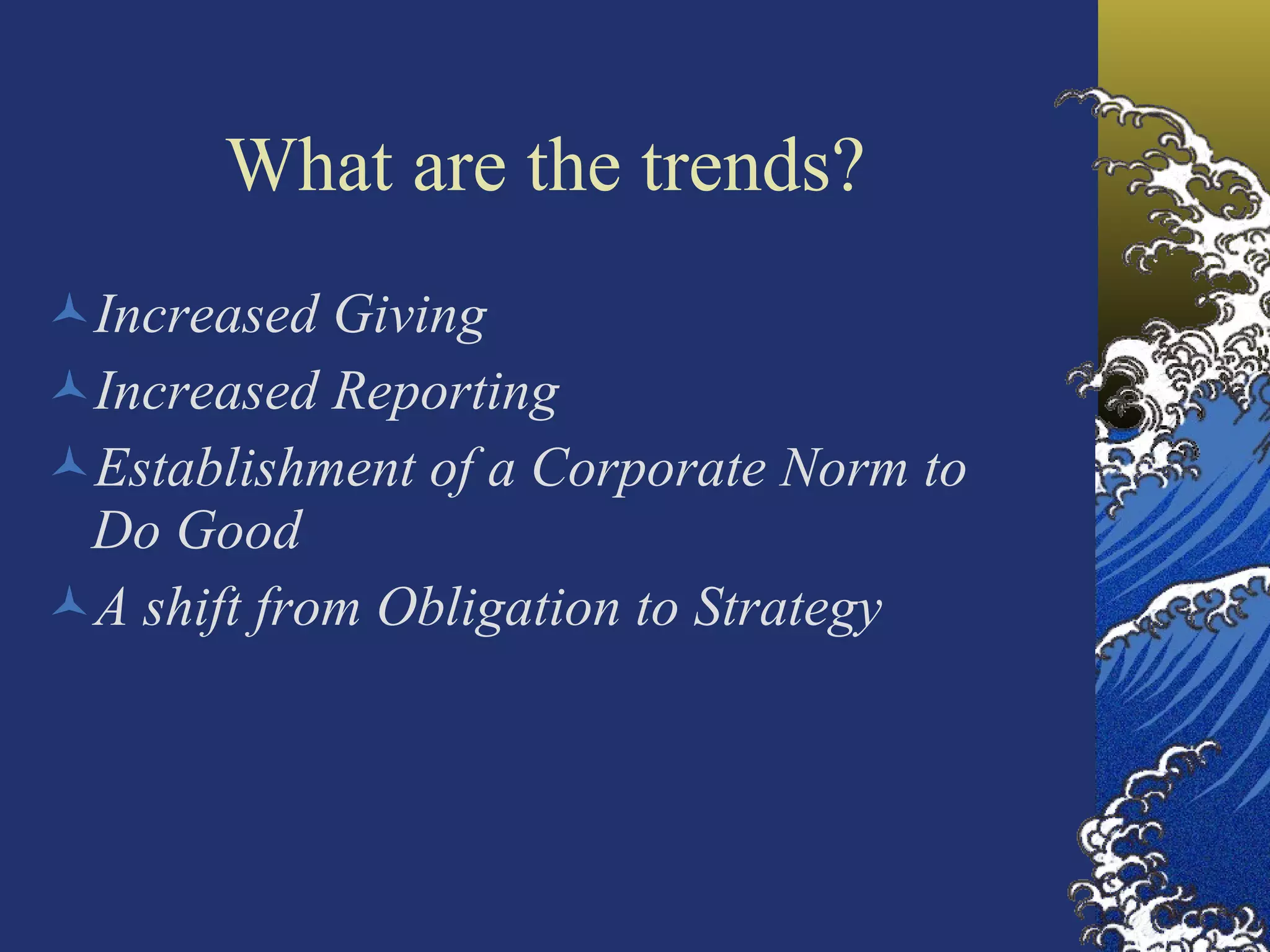 What are the trends?

Increased Giving

Increased Reporting

Establishment of a Corporate Norm to Do Good

A shift from Obligation to Strategy